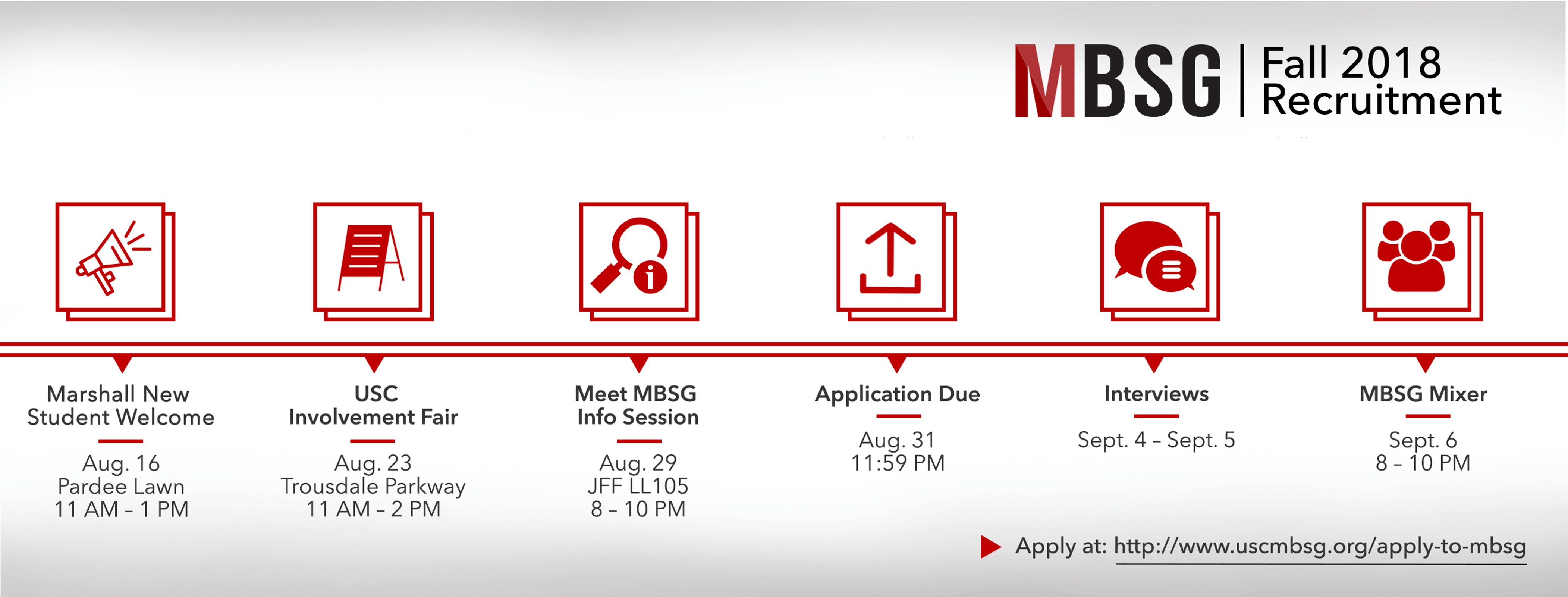 MBSG | Fall 2018 Recruitment

Marshall New Student Welcome

Aug. 16
Pardee Lawn
11 AM – 1 PM

USC Involvement Fair

Aug. 23
Trousdale Parkway
11 AM – 2 PM

Meet MBSG Info Session

Aug. 29
JFF LL105
8 – 10 PM

Application Due

Aug. 31
11:59 PM

Interviews

Sept. 4 – Sept. 5

MBSG Mixer

Sept. 6
8 – 10 PM

Apply at: http://www.uscmbsg.org/apply-to-mbsg